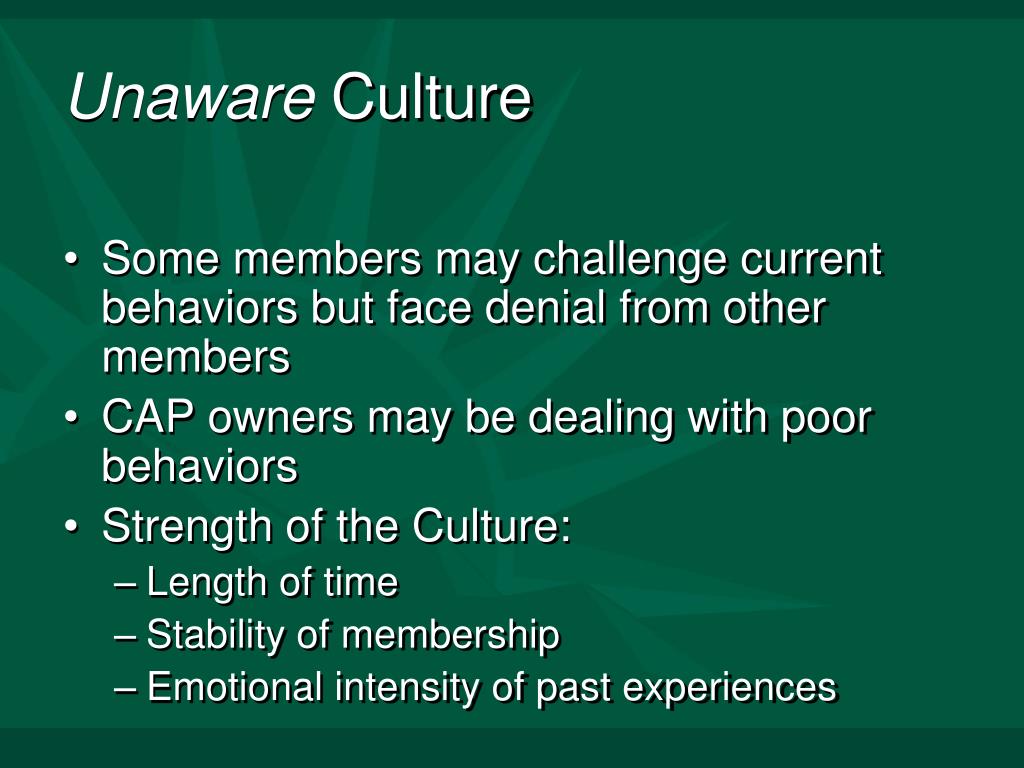 Unaware Culture

• Some members may challenge current behaviors but face denial from other members
• CAP owners may be dealing with poor behaviors
• Strength of the Culture:
– Length of time
– Stability of membership
– Emotional intensity of past experiences